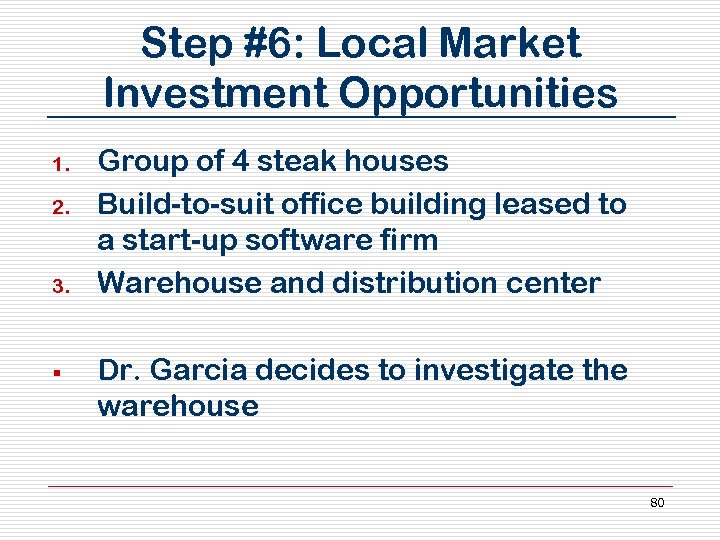 Step #6: Local Market Investment Opportunities

1. Group of 4 steak houses
2. Build-to-suit office building leased to a start-up software firm
3. Warehouse and distribution center

▪ Dr. Garcia decides to investigate the warehouse

80